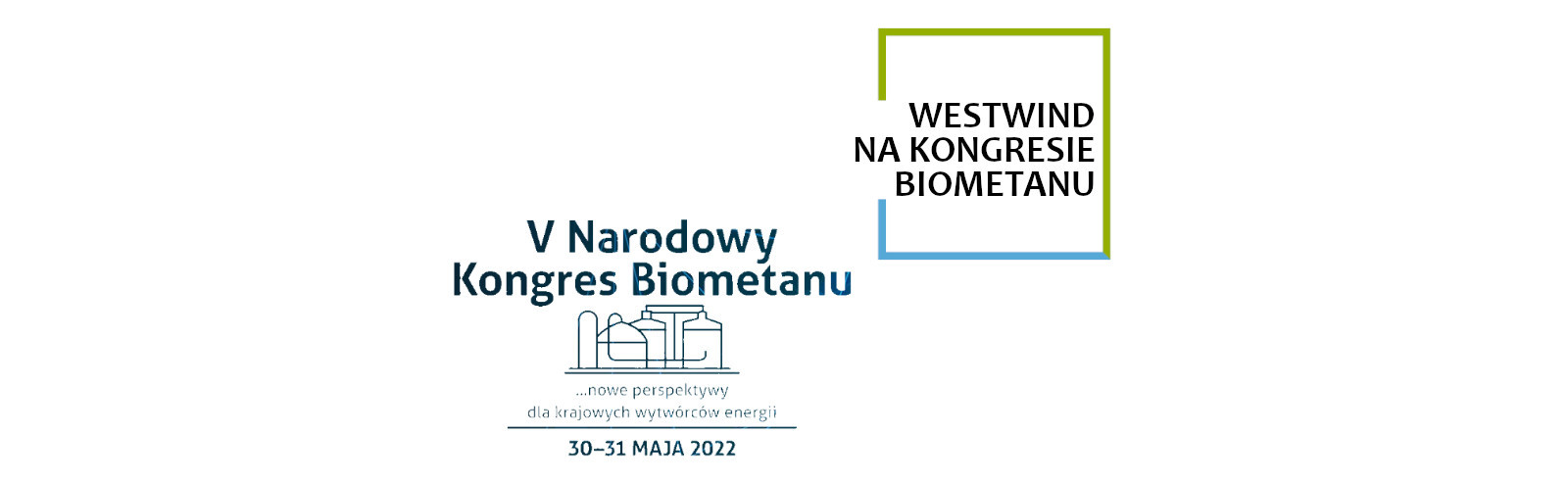 WESTWIND NA KONGRESIE BIOMETANU

V Narodowy Kongres Biometanu

...nowe perspektywy dla krajowych wytwórców energii

30–31 MAJA 2022